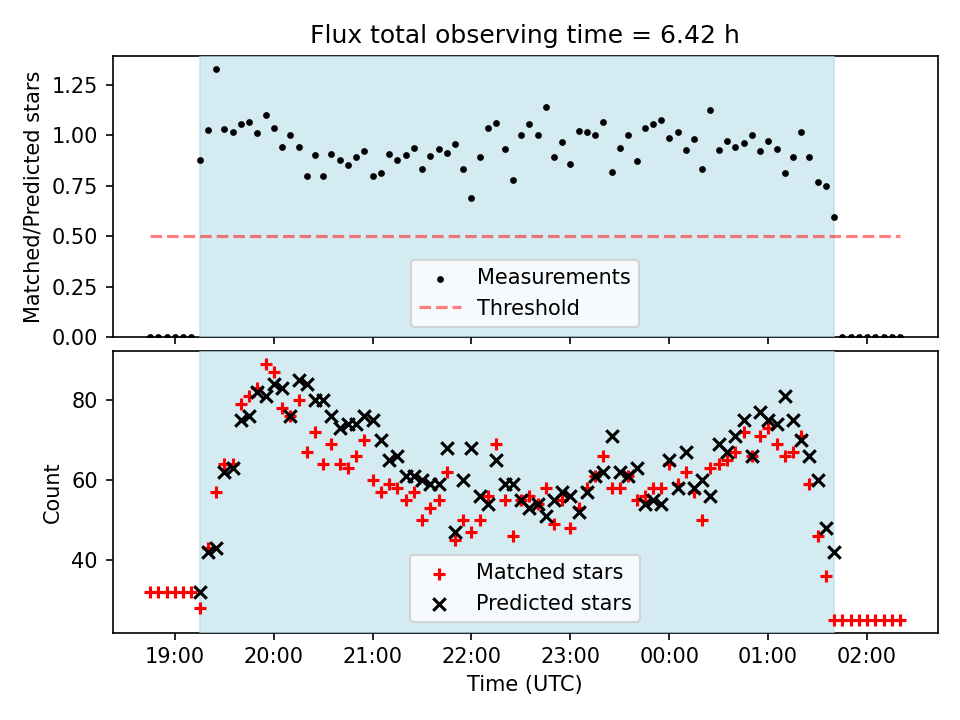 Flux total observing time = 6.42 h

Matched/Predicted stars

1.25
1.00
0.75
0.50
0.25
0.00

Measurements
Threshold

Count

80
60
40

Matched stars
Predicted stars

19:00 20:00 21:00 22:00 23:00 00:00 01:00 02:00

Time (UTC)